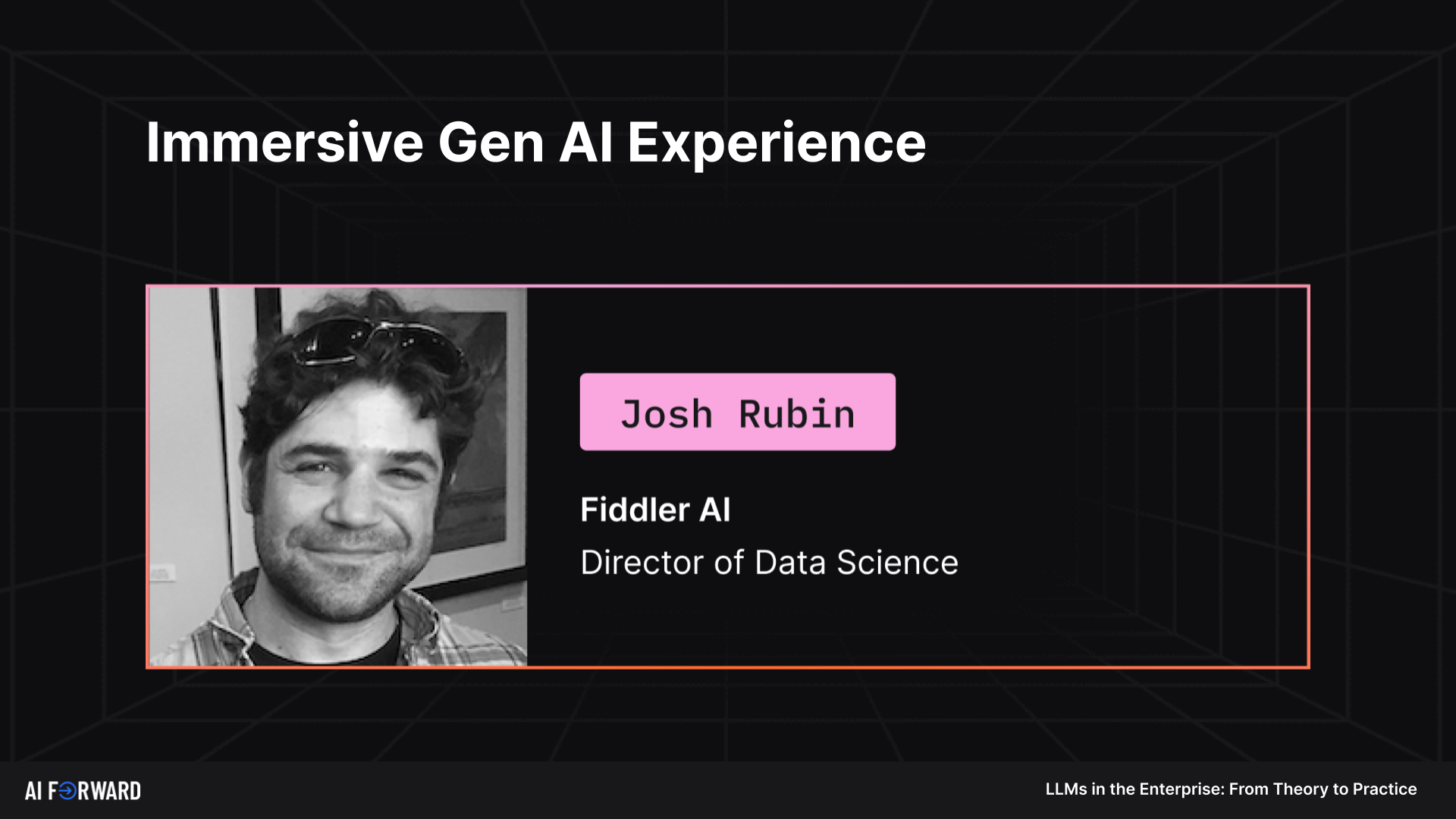 Immersive Gen AI Experience

Josh Rubin

Fiddler AI

Director of Data Science

AI FORWARD

LLMs in the Enterprise: From Theory to Practice